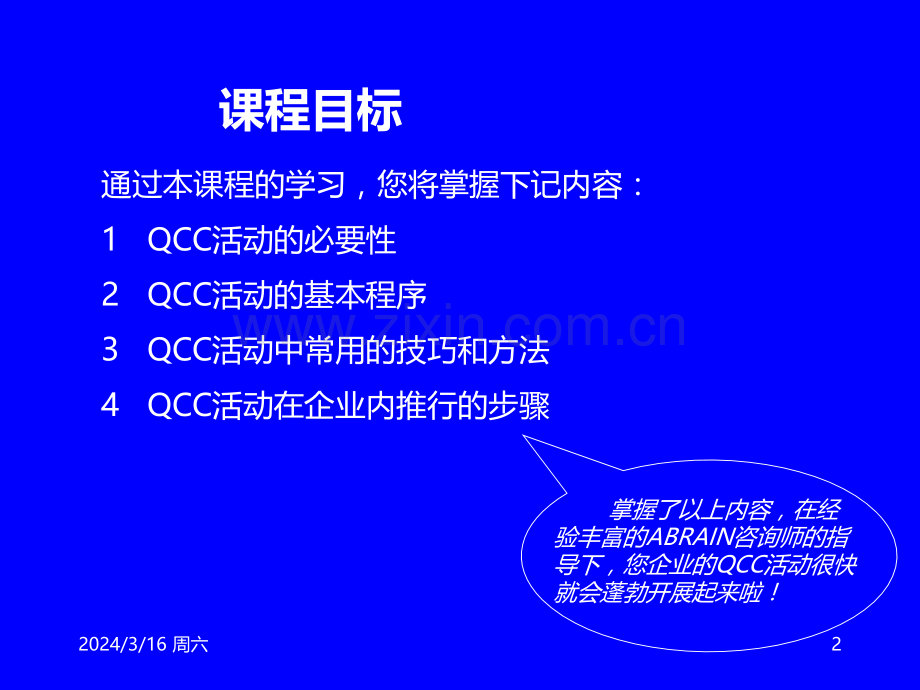 课程目标

通过本课程的学习，您将掌握下记内容：

1 QCC活动的必要性

2 QCC活动的基本程序

3 QCC活动中常用的技巧和方法

4 QCC活动在企业内推行的步骤

掌握了以上内容，在经验丰富的ABRAIN咨询师的指导下，您企业的QCC活动很快就会蓬勃开展起来啦！

2024/3/16 周六

2

www.zixin.com.cn